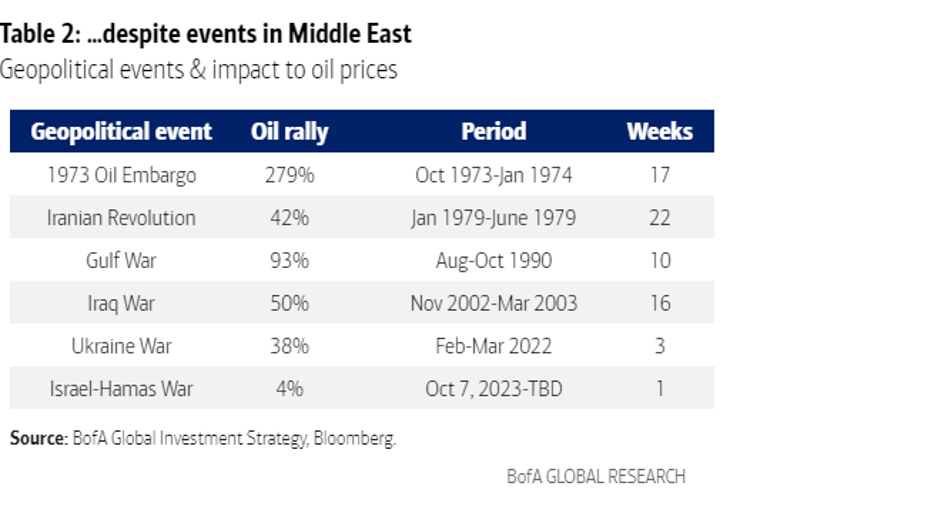 Table 2: ...despite events in Middle East

Geopolitical events & impact to oil prices

| Geopolitical event | Oil rally | Period | Weeks |
|---|---|---|---|
| 1973 Oil Embargo | 279% | Oct 1973-Jan 1974 | 17 |
| Iranian Revolution | 42% | Jan 1979-June 1979 | 22 |
| Gulf War | 93% | Aug-Oct 1990 | 10 |
| Iraq War | 50% | Nov 2002-Mar 2003 | 16 |
| Ukraine War | 38% | Feb-Mar 2022 | 3 |
| Israel-Hamas War | 4% | Oct 7, 2023-TBD | 1 |

Source: BofA Global Investment Strategy, Bloomberg.

BofA GLOBAL RESEARCH